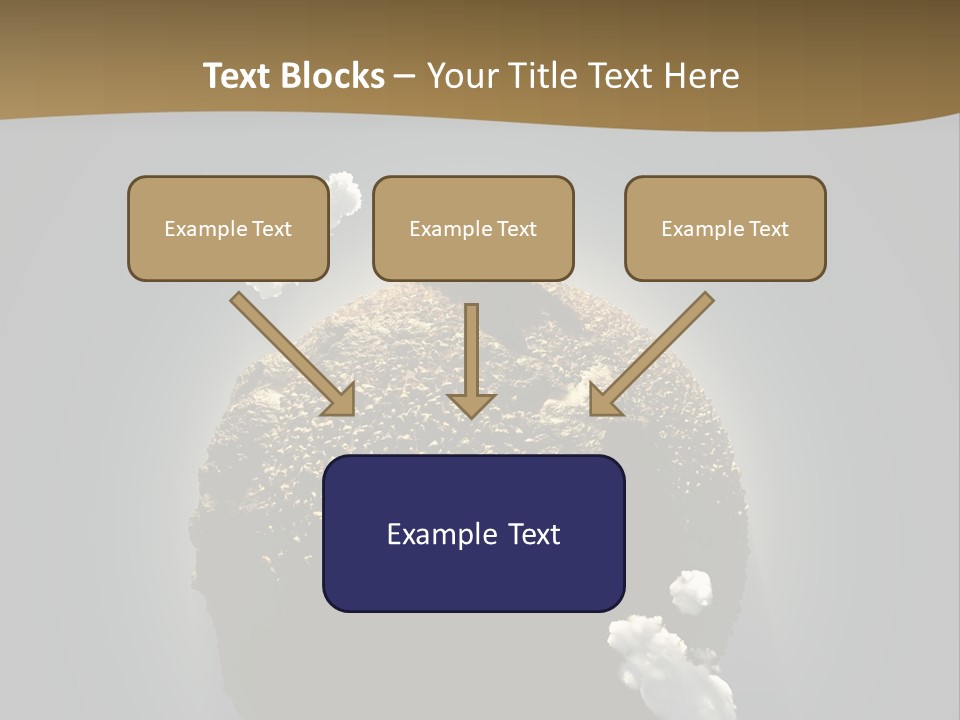 Text Blocks – Your Title Text Here

Example Text

Example Text

Example Text

Example Text